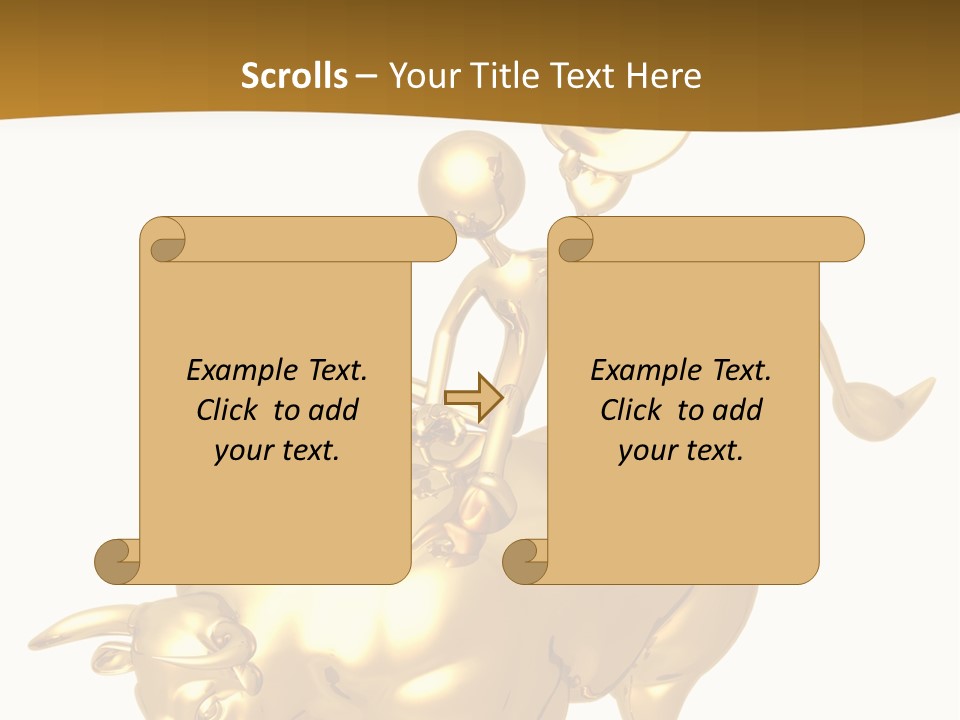 Scrolls – Your Title Text Here

Example Text. Click to add your text.

Example Text. Click to add your text.